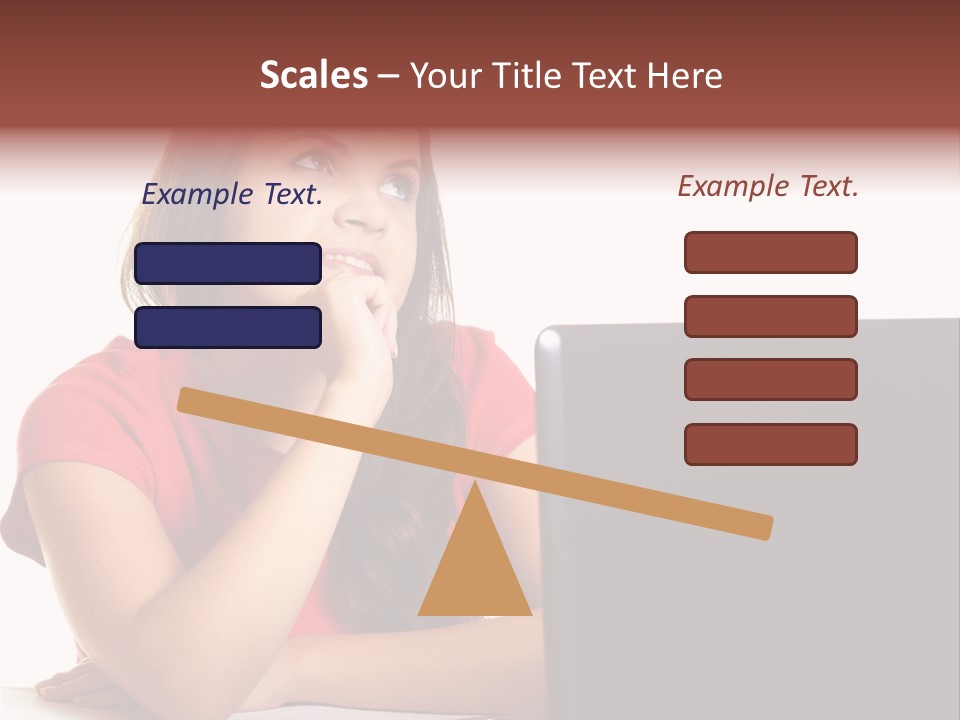 Scales – Your Title Text Here

Example Text.

Example Text.